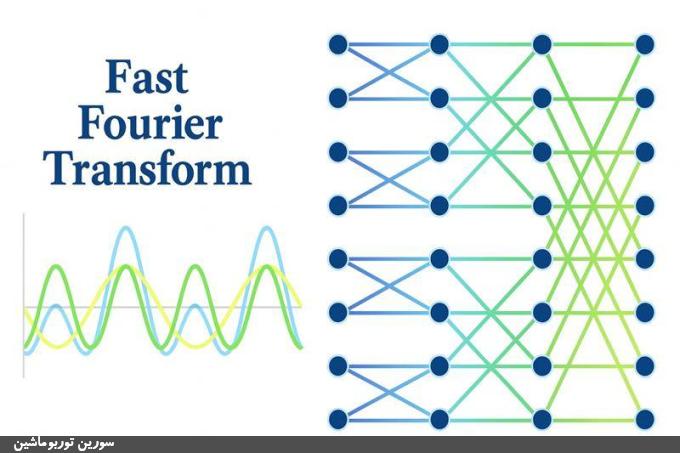 Fast Fourier Transform

سورین توربوماشین